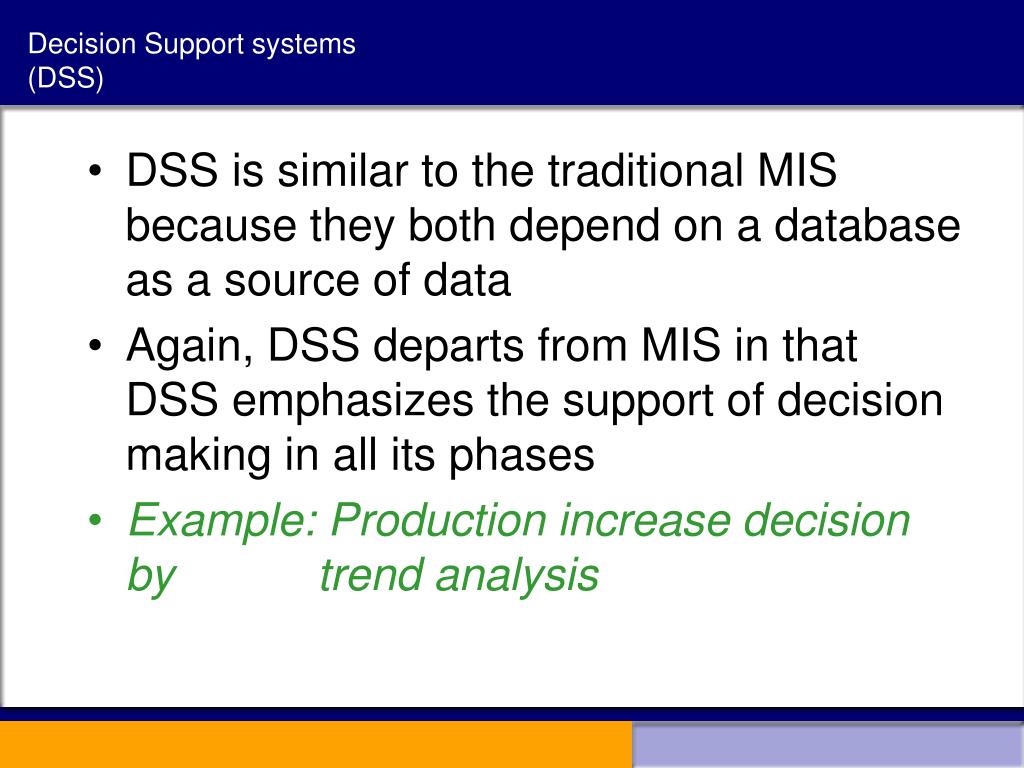 Decision Support systems
(DSS)

• DSS is similar to the traditional MIS because they both depend on a database as a source of data

• Again, DSS departs from MIS in that DSS emphasizes the support of decision making in all its phases

• Example: Production increase decision by trend analysis